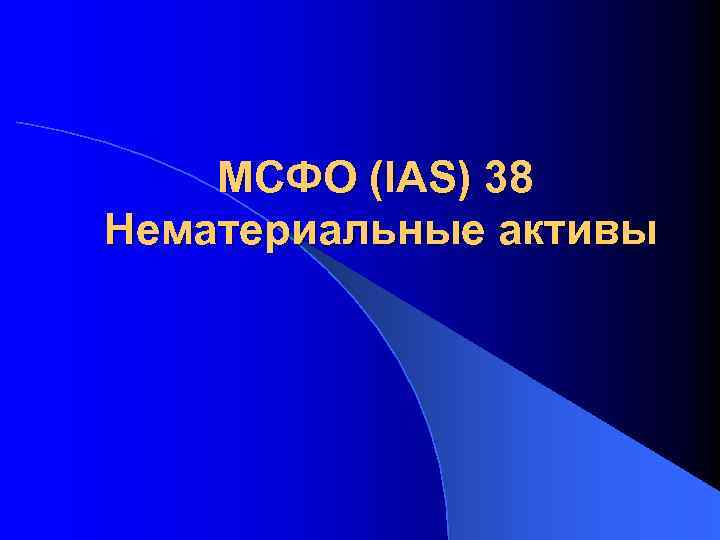 МСФО (IAS) 38
Нематериальные активы